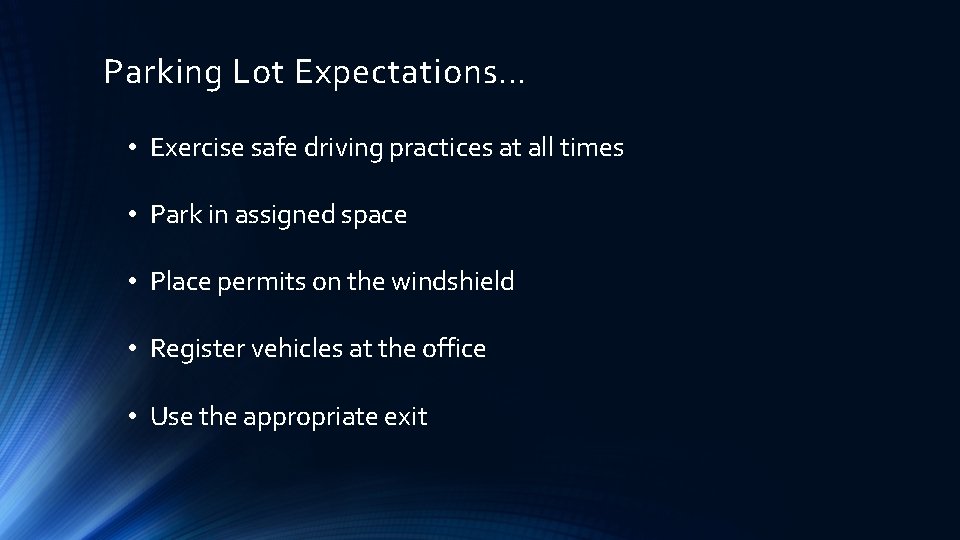 Parking Lot Expectations…

• Exercise safe driving practices at all times

• Park in assigned space

• Place permits on the windshield

• Register vehicles at the office

• Use the appropriate exit